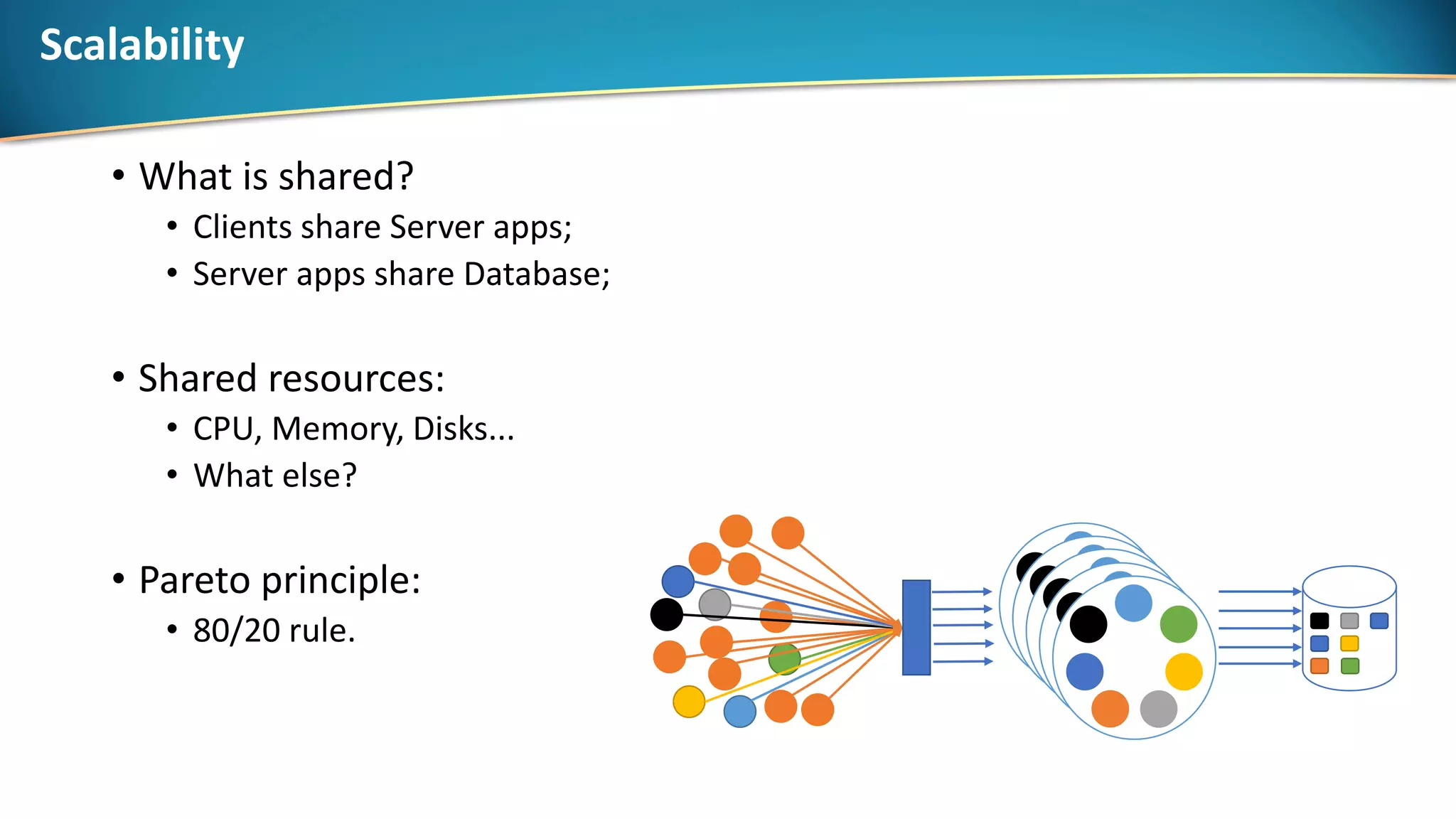 Scalability

• What is shared?
  • Clients share Server apps;
  • Server apps share Database;

• Shared resources:
  • CPU, Memory, Disks...
  • What else?

• Pareto principle:
  • 80/20 rule.